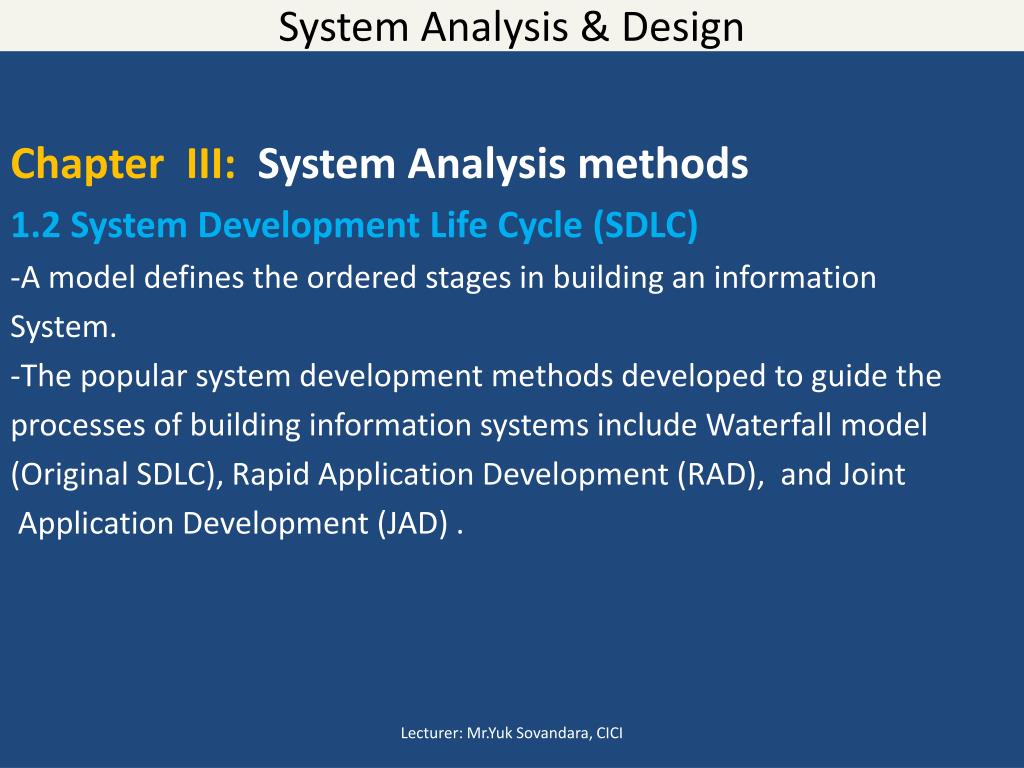 System Analysis & Design

Chapter III: System Analysis methods

1.2 System Development Life Cycle (SDLC)

-A model defines the ordered stages in building an information System.

-The popular system development methods developed to guide the processes of building information systems include Waterfall model (Original SDLC), Rapid Application Development (RAD), and Joint Application Development (JAD) .

Lecturer: Mr.Yuk Sovandara, CICI